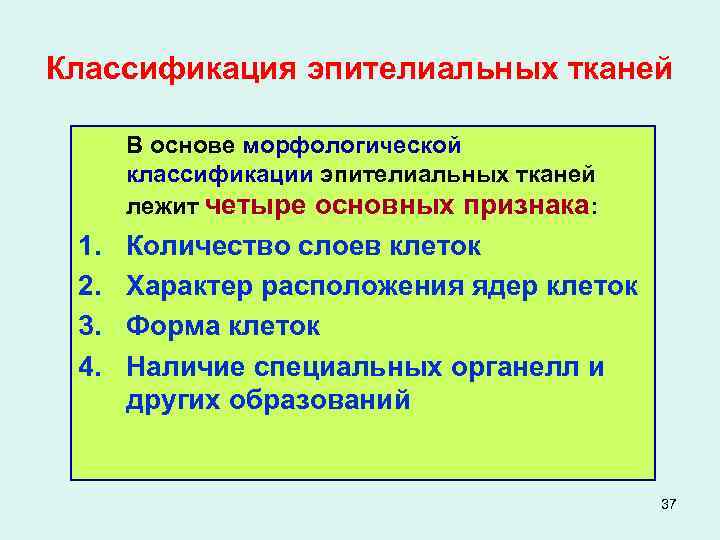 Классификация эпителиальных тканей

В основе морфологической классификации эпителиальных тканей лежит четыре основных признака:

1. Количество слоев клеток
2. Характер расположения ядер клеток
3. Форма клеток
4. Наличие специальных органелл и других образований

37